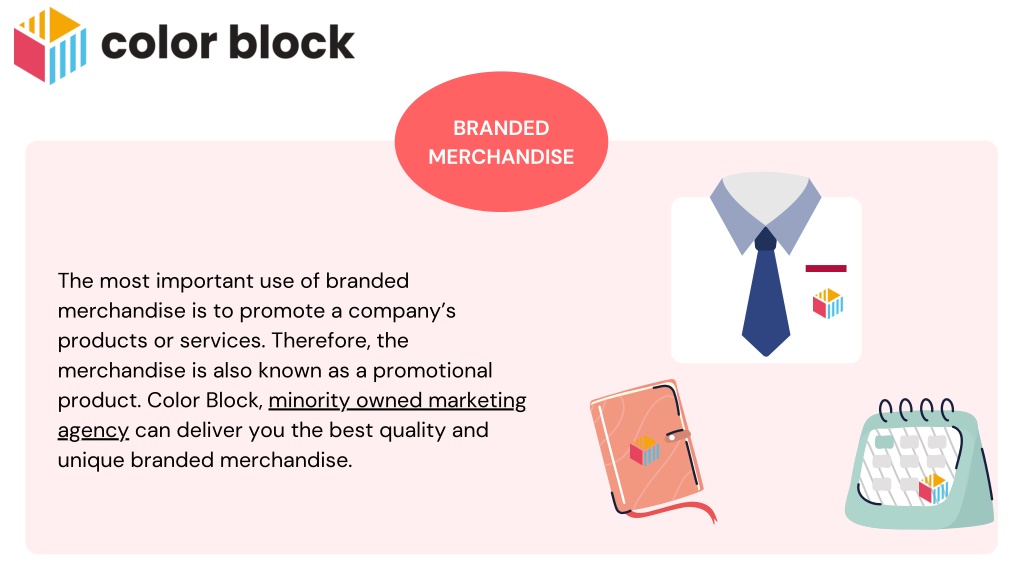 color block

BRANDED MERCHANDISE

The most important use of branded merchandise is to promote a company's products or services. Therefore, the merchandise is also known as a promotional product. Color Block, minority owned marketing agency can deliver you the best quality and unique branded merchandise.